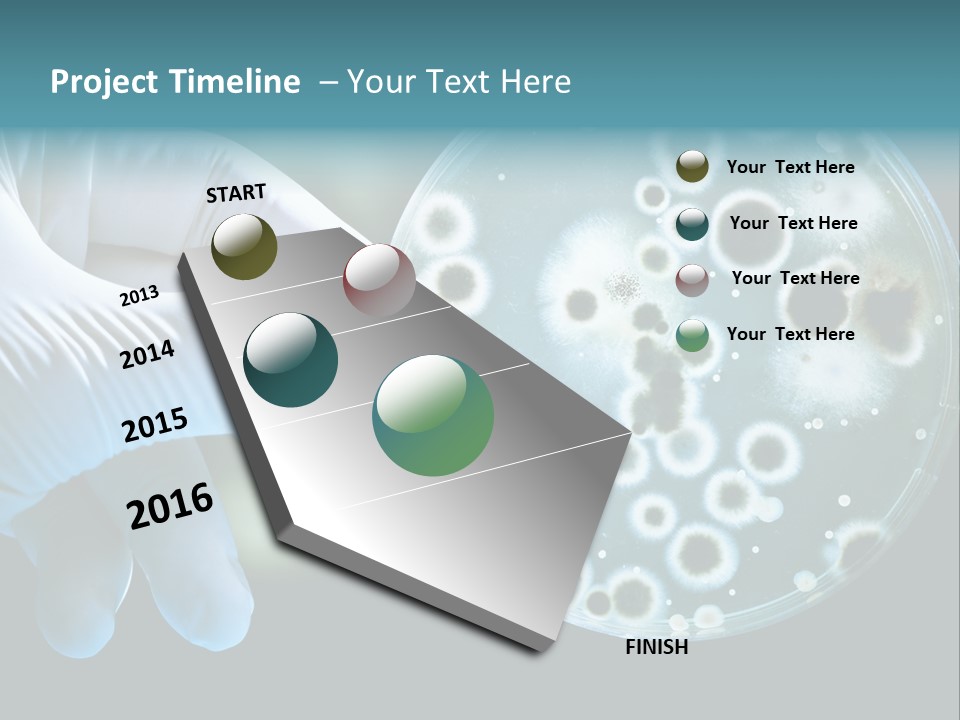 Project Timeline – Your Text Here

START

2013

2014

2015

2016

FINISH

Your Text Here

Your Text Here

Your Text Here

Your Text Here